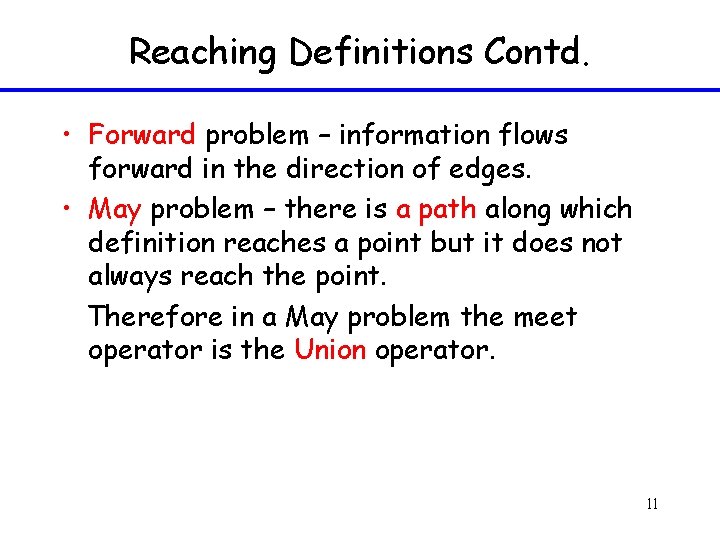 Reaching Definitions Contd.

• Forward problem – information flows forward in the direction of edges.

• May problem – there is a path along which definition reaches a point but it does not always reach the point.

Therefore in a May problem the meet operator is the Union operator.

11